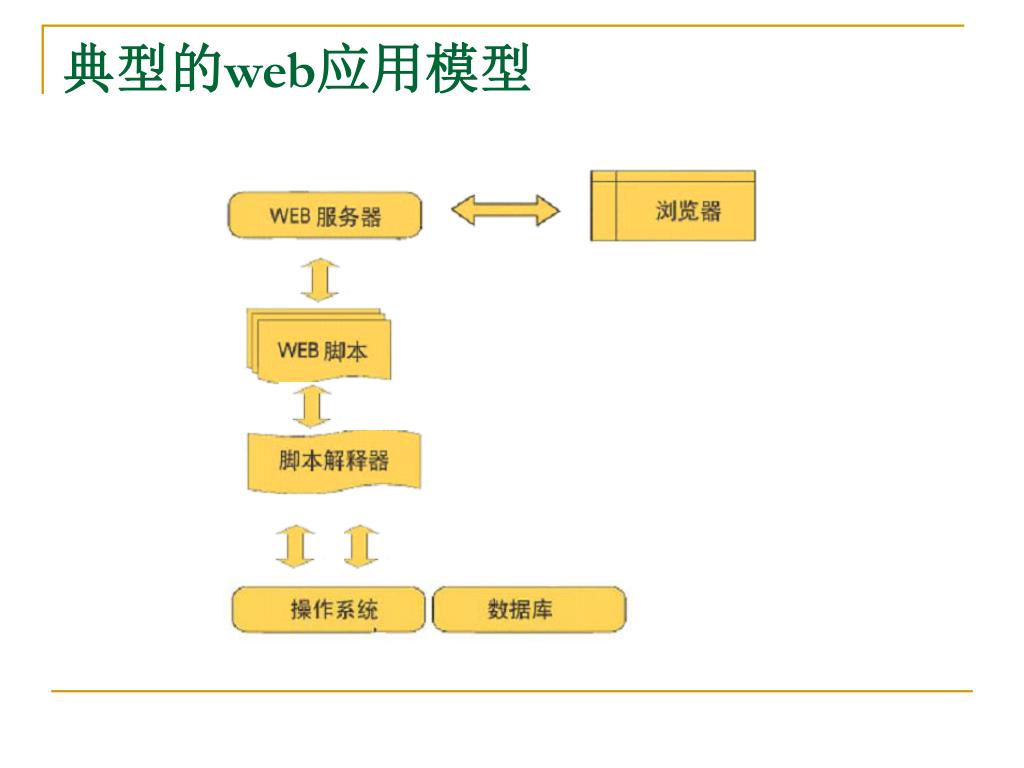 典型的web应用模型

WEB 服务器

浏览器

WEB 脚本

脚本解释器

操作系统

数据库